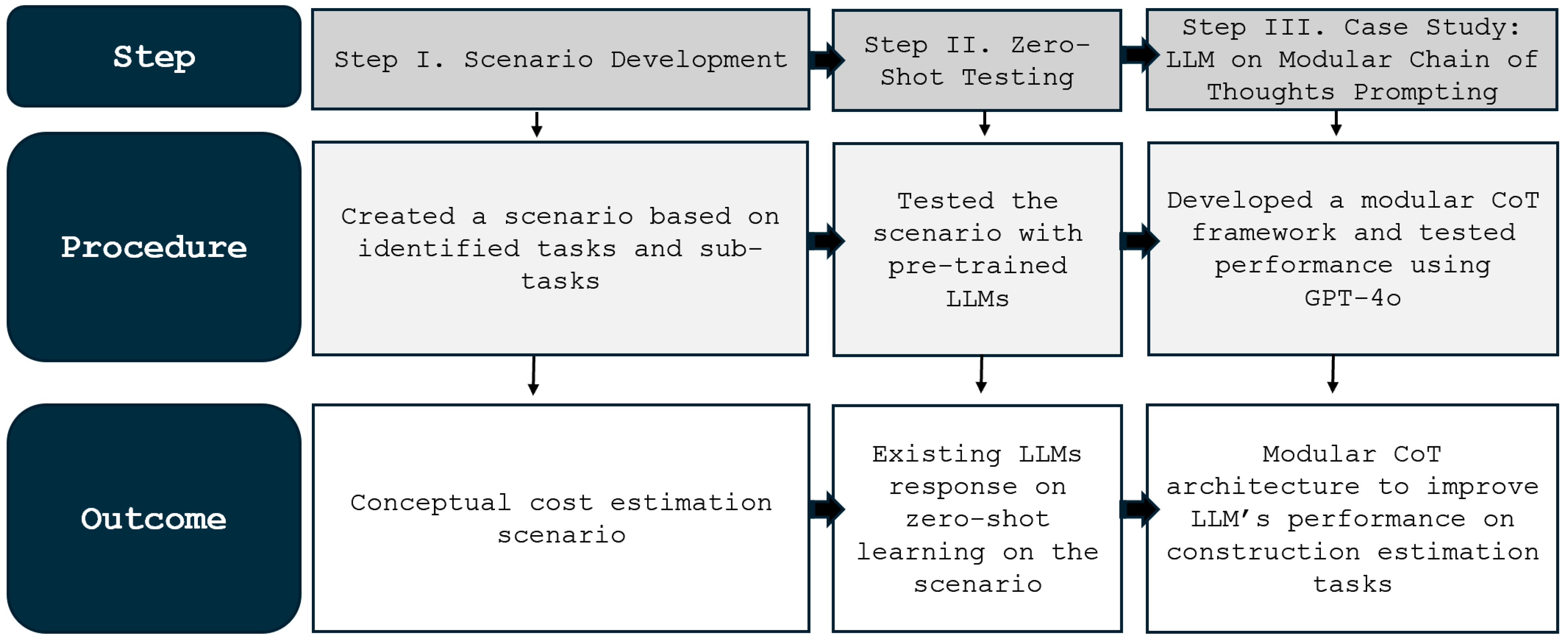 Step

Step I. Scenario Development

Step II. Zero-Shot Testing

Step III. Case Study: LLM on Modular Chain of Thoughts Prompting

Procedure

Created a scenario based on identified tasks and sub-tasks

Tested the scenario with pre-trained LLMs

Developed a modular CoT framework and tested performance using GPT-4o

Outcome

Conceptual cost estimation scenario

Existing LLMs response on zero-shot learning on the scenario

Modular CoT architecture to improve LLM's performance on construction estimation tasks